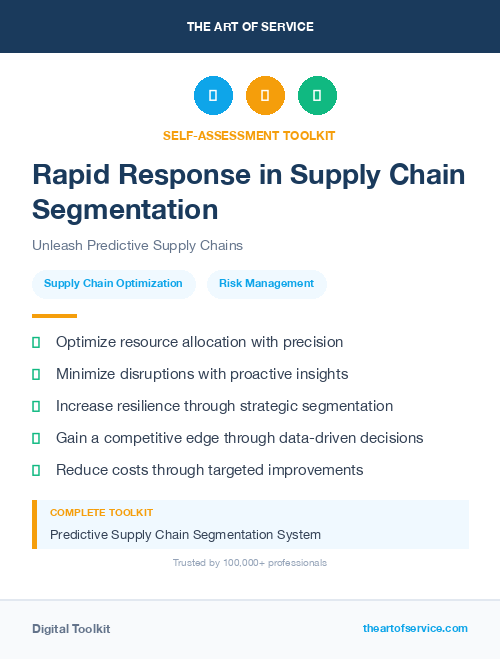 THE ART OF SERVICE

SELF-ASSESSMENT TOOLKIT

Rapid Response in Supply Chain Segmentation

Unleash Predictive Supply Chains

Supply Chain Optimization

Risk Management

Optimize resource allocation with precision

Minimize disruptions with proactive insights

Increase resilience through strategic segmentation

Gain a competitive edge through data-driven decisions

Reduce costs through targeted improvements

COMPLETE TOOLKIT

Predictive Supply Chain Segmentation System

Trusted by 100,000+ professionals

Digital Toolkit

theartofservice.com